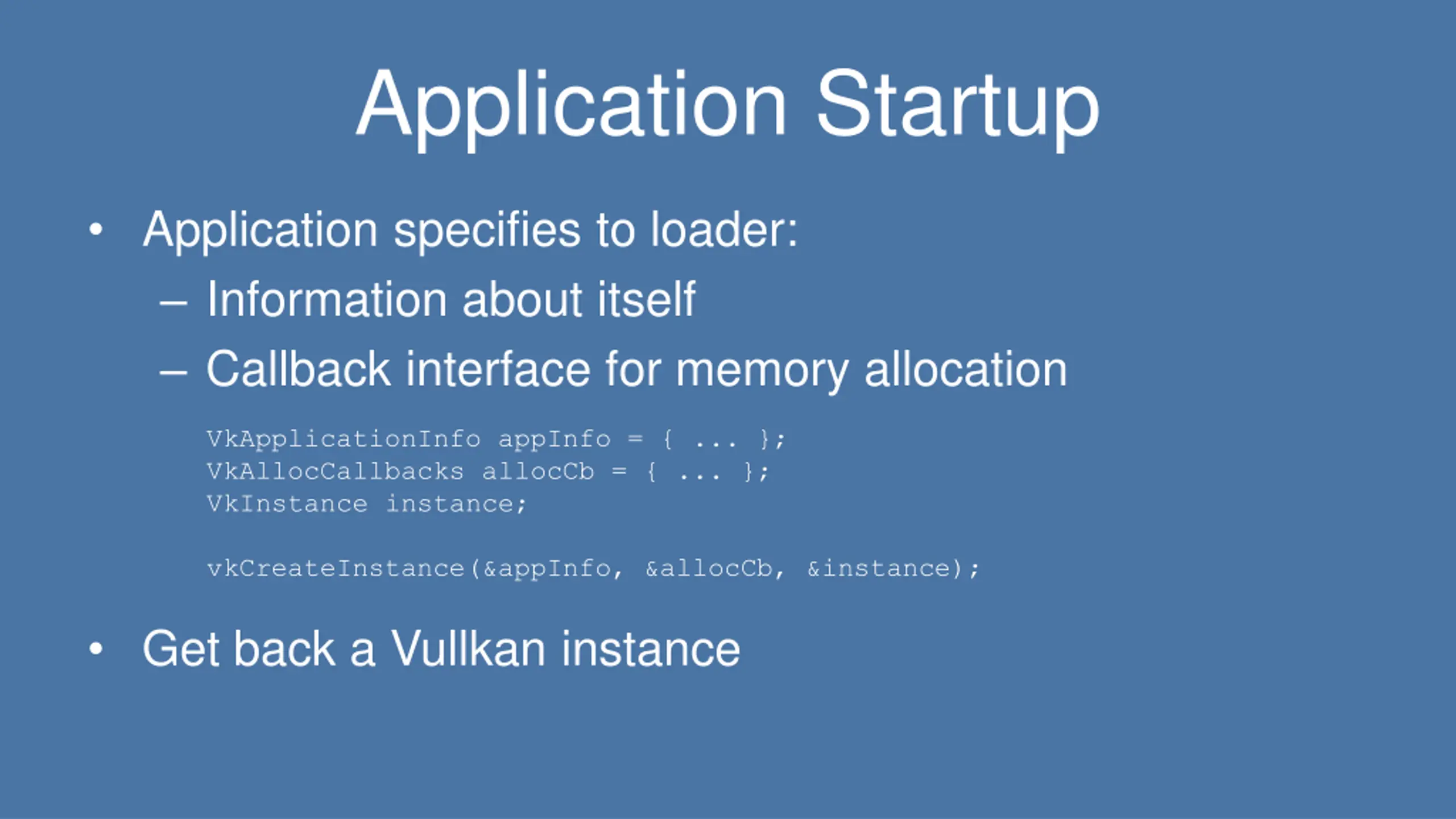 Application Startup

• Application specifies to loader:
– Information about itself
– Callback interface for memory allocation

VkApplicationInfo appInfo = { ... };
VkAllocCallbacks allocCb = { ... };
VkInstance instance;

vkCreateInstance(&appInfo, &allocCb, &instance);

• Get back a Vullkan instance